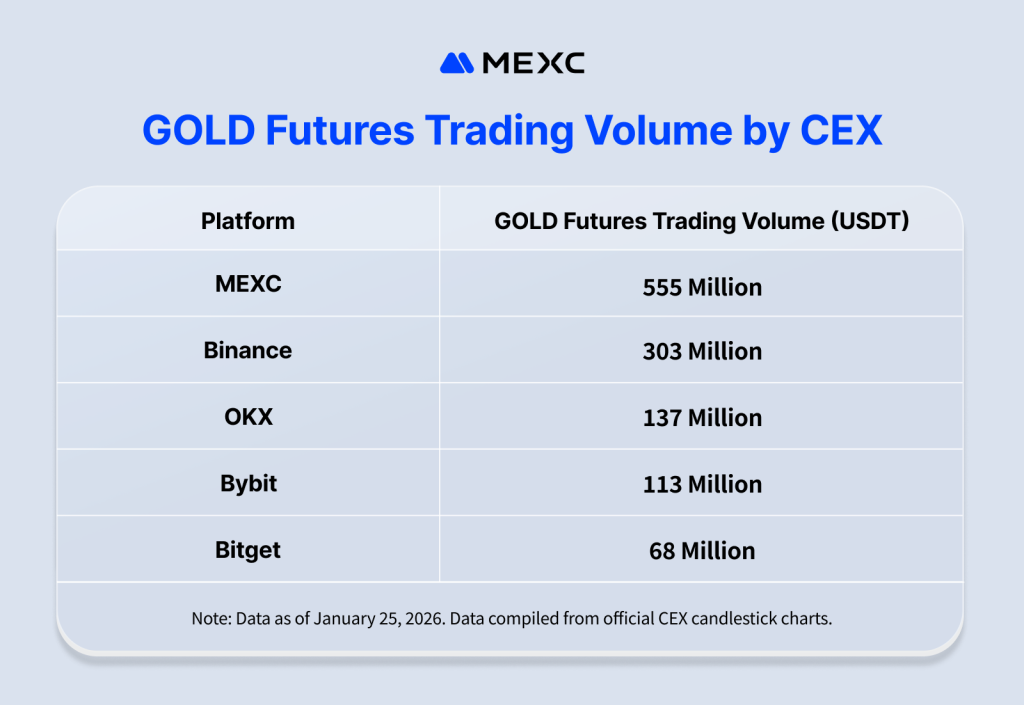 MEXC

GOLD Futures Trading Volume by CEX

| Platform | GOLD Futures Trading Volume (USDT) |
|---|---|
| MEXC | 555 Million |
| Binance | 303 Million |
| OKX | 137 Million |
| Bybit | 113 Million |
| Bitget | 68 Million |

Note: Data as of January 25, 2026. Data compiled from official CEX candlestick charts.